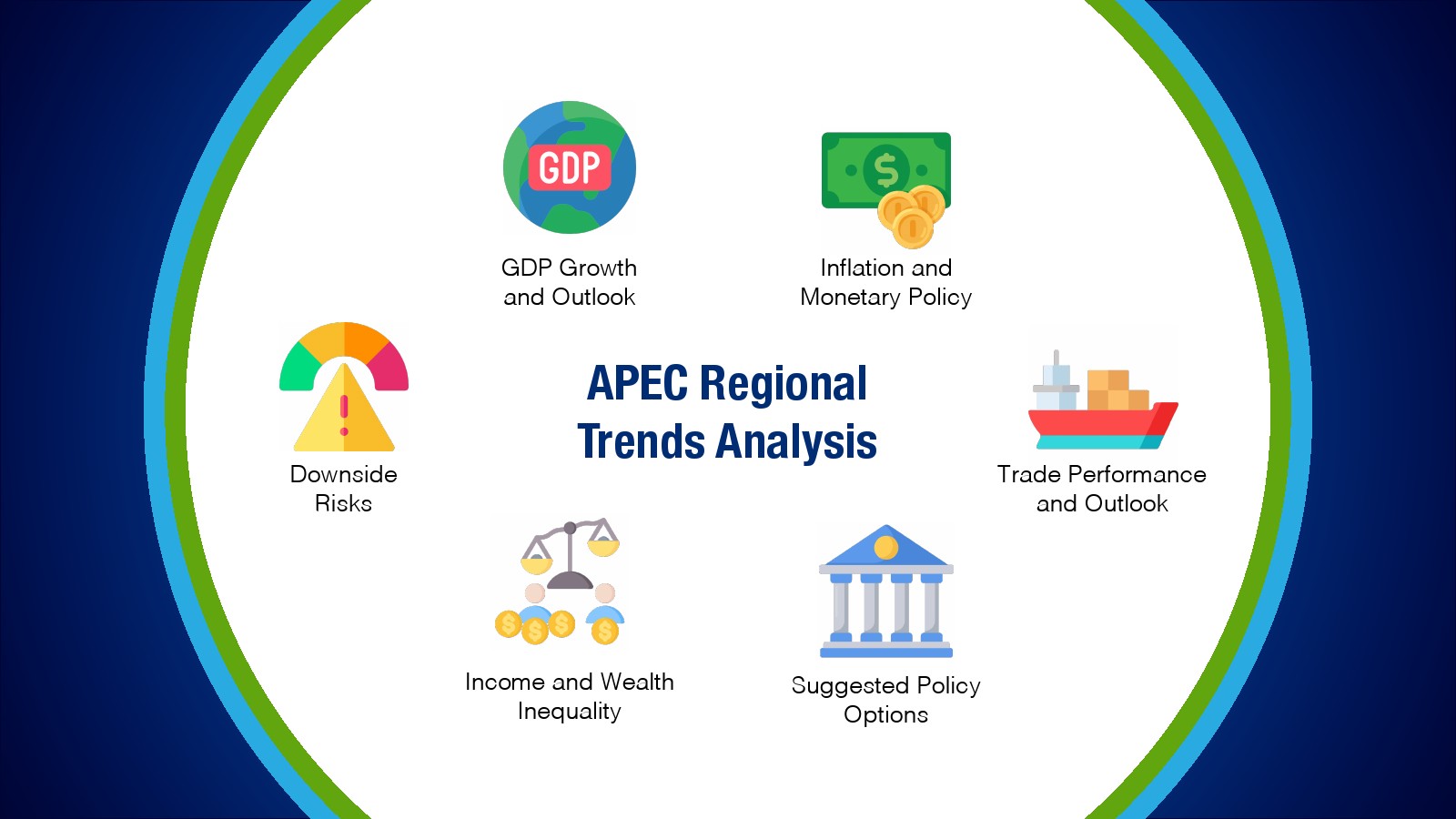 GDP

GDP Growth and Outlook

Inflation and Monetary Policy

Downside Risks

APEC Regional Trends Analysis

Trade Performance and Outlook

Income and Wealth Inequality

Suggested Policy Options